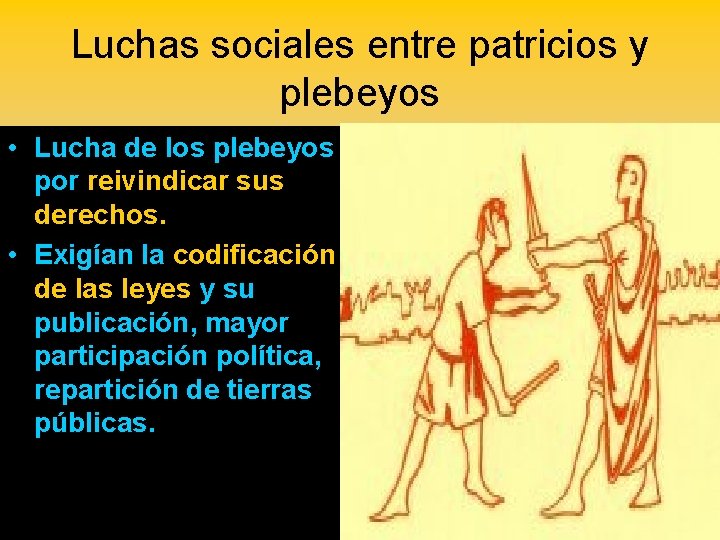 Luchas sociales entre patricios y plebeyos

• Lucha de los plebeyos por reivindicar sus derechos.
• Exigían la codificación de las leyes y su publicación, mayor participación política, repartición de tierras públicas.